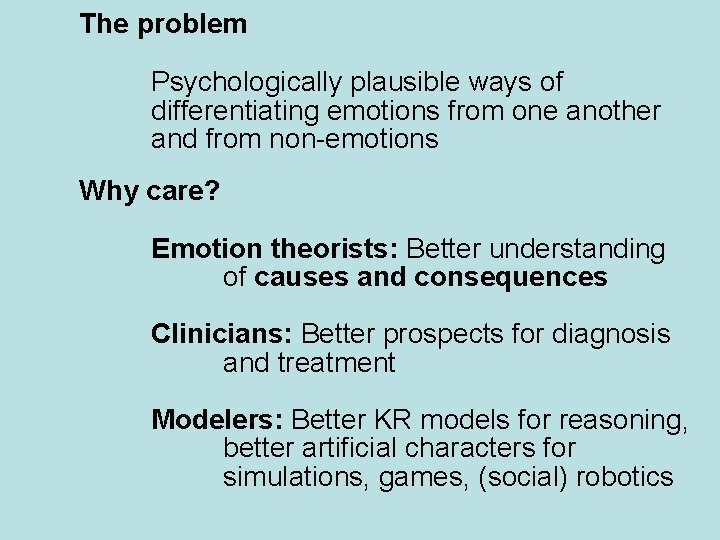 The problem

Psychologically plausible ways of differentiating emotions from one another and from non-emotions

Why care?

Emotion theorists: Better understanding of causes and consequences

Clinicians: Better prospects for diagnosis and treatment

Modelers: Better KR models for reasoning, better artificial characters for simulations, games, (social) robotics